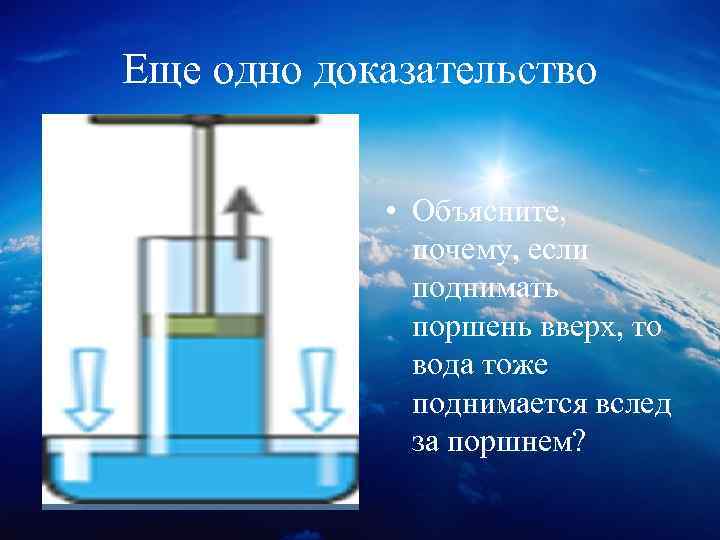 Еще одно доказательство

• Объясните, почему, если поднимать поршень вверх, то вода тоже поднимается вслед за поршнем?